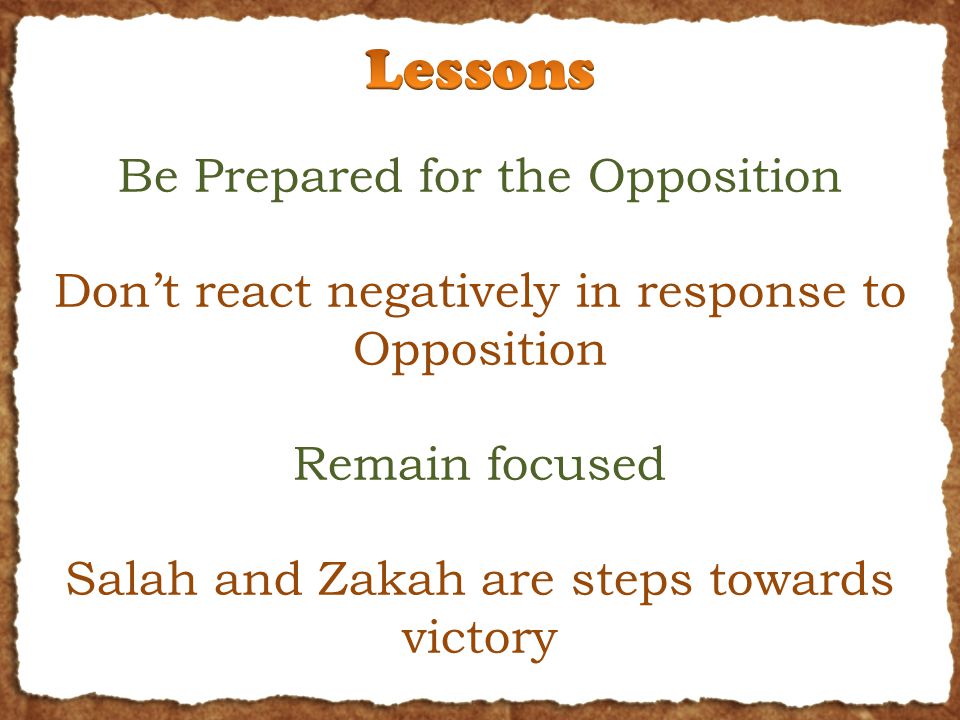 Lessons

Be Prepared for the Opposition

Don’t react negatively in response to Opposition

Remain focused

Salah and Zakah are steps towards victory